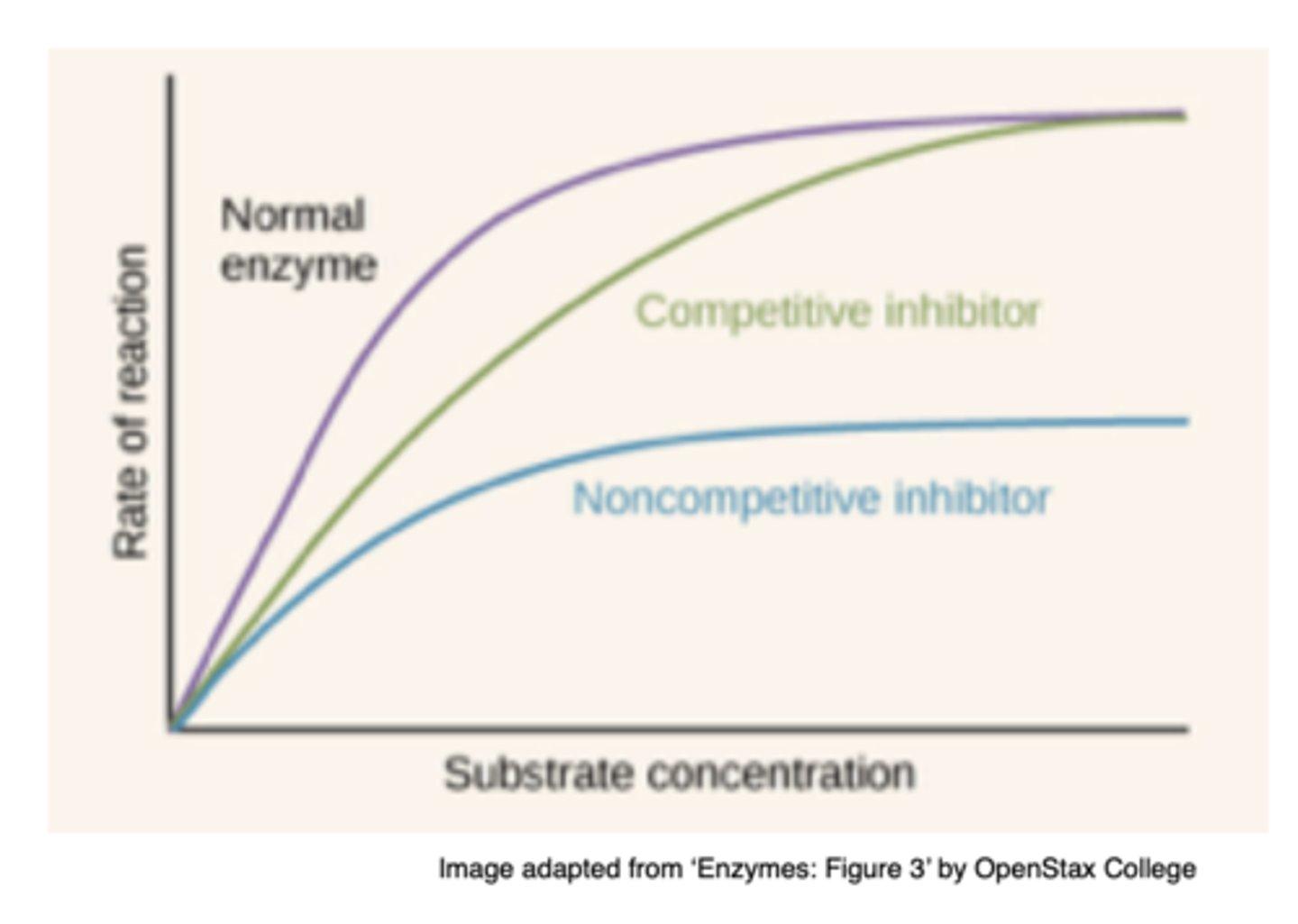 Rate of reaction

Normal enzyme

Competitive inhibitor

Noncompetitive inhibitor

Substrate concentration

Image adapted from ‘Enzymes: Figure 3’ by OpenStax College